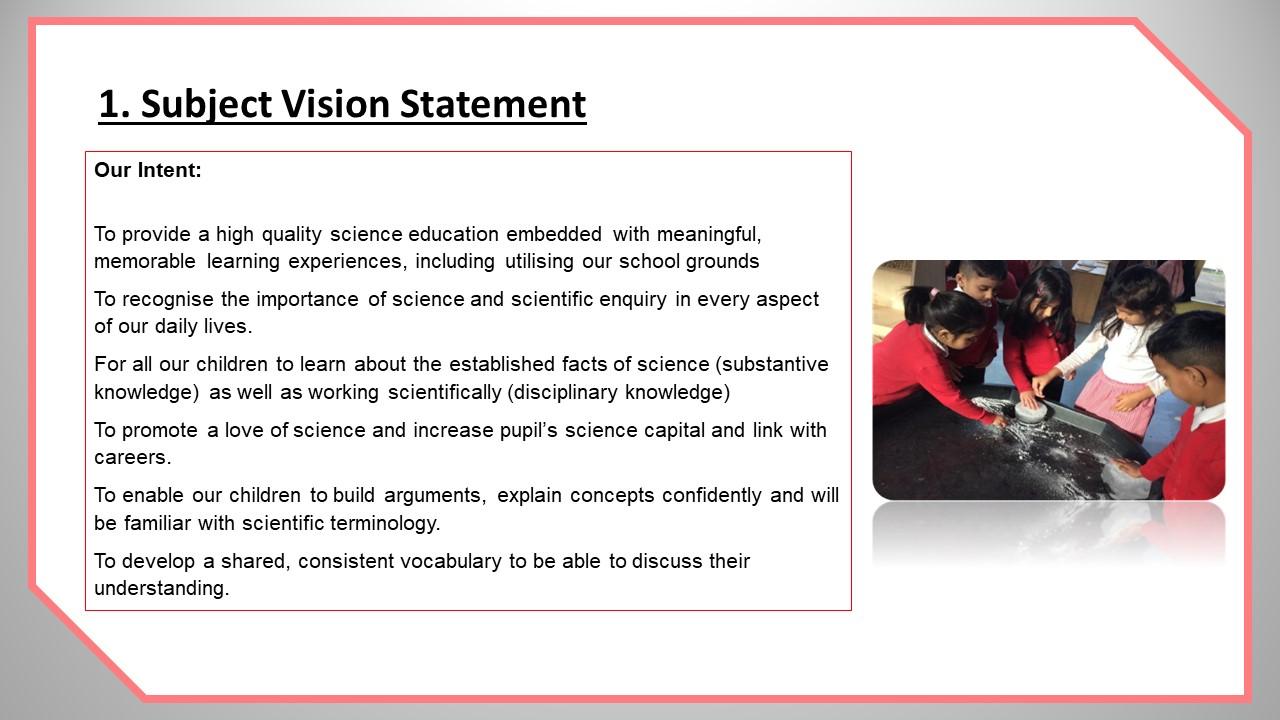 1. Subject Vision Statement

Our Intent:

To provide a high quality science education embedded with meaningful, memorable learning experiences, including utilising our school grounds

To recognise the importance of science and scientific enquiry in every aspect of our daily lives.

For all our children to learn about the established facts of science (substantive knowledge) as well as working scientifically (disciplinary knowledge)

To promote a love of science and increase pupil's science capital and link with careers.

To enable our children to build arguments, explain concepts confidently and will be familiar with scientific terminology.

To develop a shared, consistent vocabulary to be able to discuss their understanding.